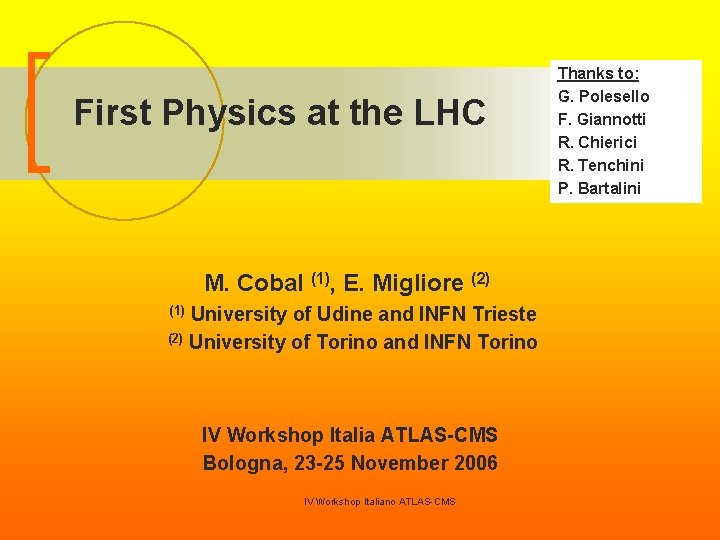 First Physics at the LHC

Thanks to:
G. Polesello
F. Giannotti
R. Chierici
R. Tenchini
P. Bartalini

M. Cobal $^{(1)}$, E. Migliore $^{(2)}$
$^{(1)}$ University of Udine and INFN Trieste
$^{(2)}$ University of Torino and INFN Torino

IV Workshop Italia ATLAS-CMS
Bologna, 23-25 November 2006

IV Workshop Italiano ATLAS-CMS